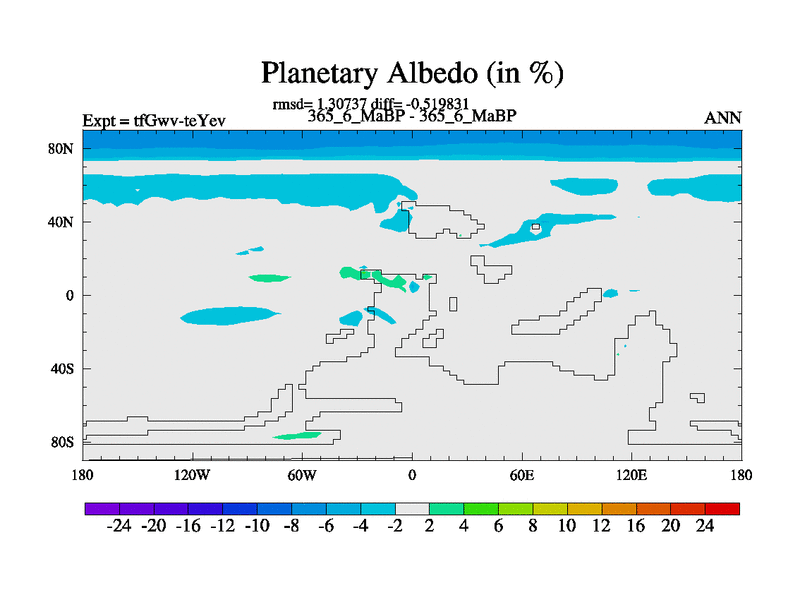 Planetary Albedo (in %)

rmsd= 1.30737 diff= -0.519831
Expt = tfGwv-teYev
365_6_MaBP - 365_6_MaBP
ANN

80N
40N
0
40S
80S

180
120W
60W
0
60E
120E
180

-24 -20 -16 -12 -10 -8 -6 -4 -2 2 4 6 8 10 12 16 20 24